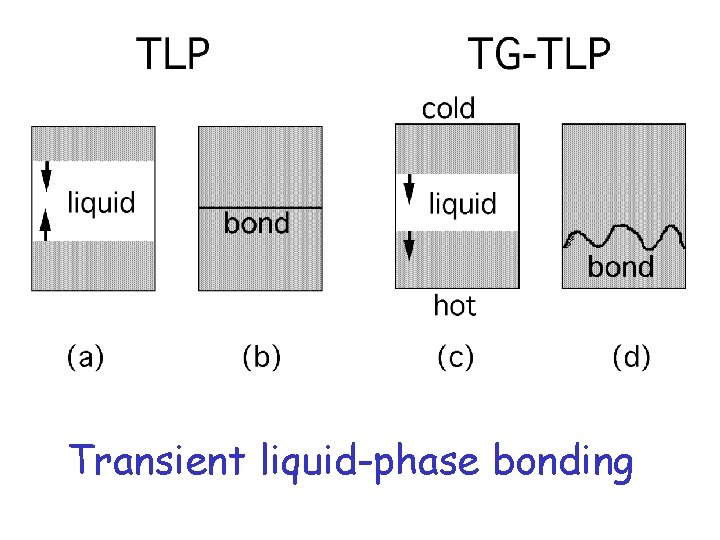 TLP

TG-TLP

liquid

bond

cold

liquid

hot

bond

(a)

(b)

(c)

(d)

Transient liquid-phase bonding